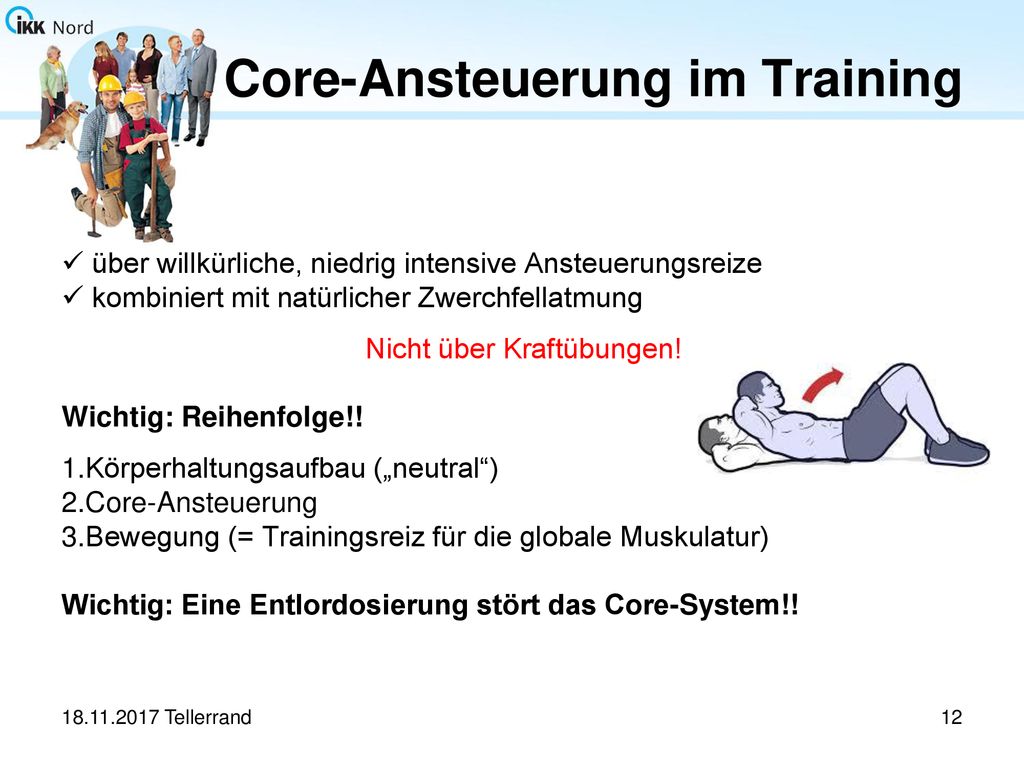 IKK Nord

Core-Ansteuerung im Training

✓ über willkürliche, niedrig intensive Ansteuerungsreize
✓ kombiniert mit natürlicher Zwerchfellatmung

Nicht über Kraftübungen!

Wichtig: Reihenfolge!!

1.Körperhaltungsaufbau („neutral“)
2.Core-Ansteuerung
3.Bewegung (= Trainingsreiz für die globale Muskulatur)

Wichtig: Eine Entlordosierung stört das Core-System!!

18.11.2017 Tellerrand

12